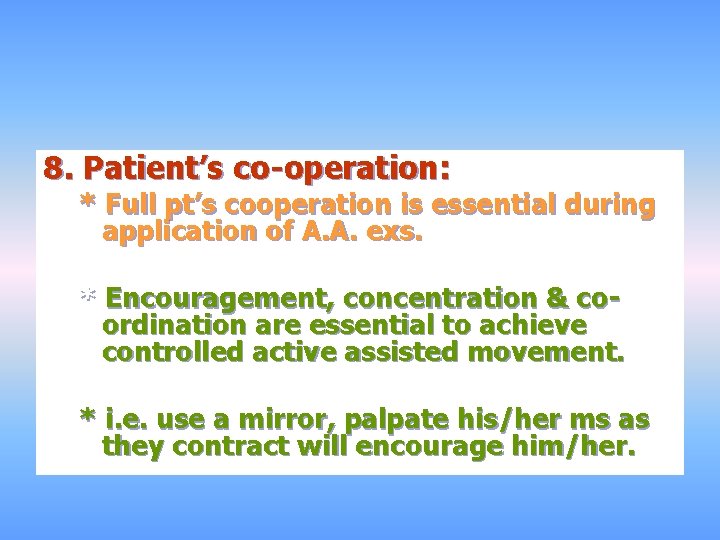 8. Patient's co-operation:

* Full pt's cooperation is essential during application of A.A. exs.

* Encouragement, concentration & co-ordination are essential to achieve controlled active assisted movement.

* i.e. use a mirror, palpate his/her ms as they contract will encourage him/her.